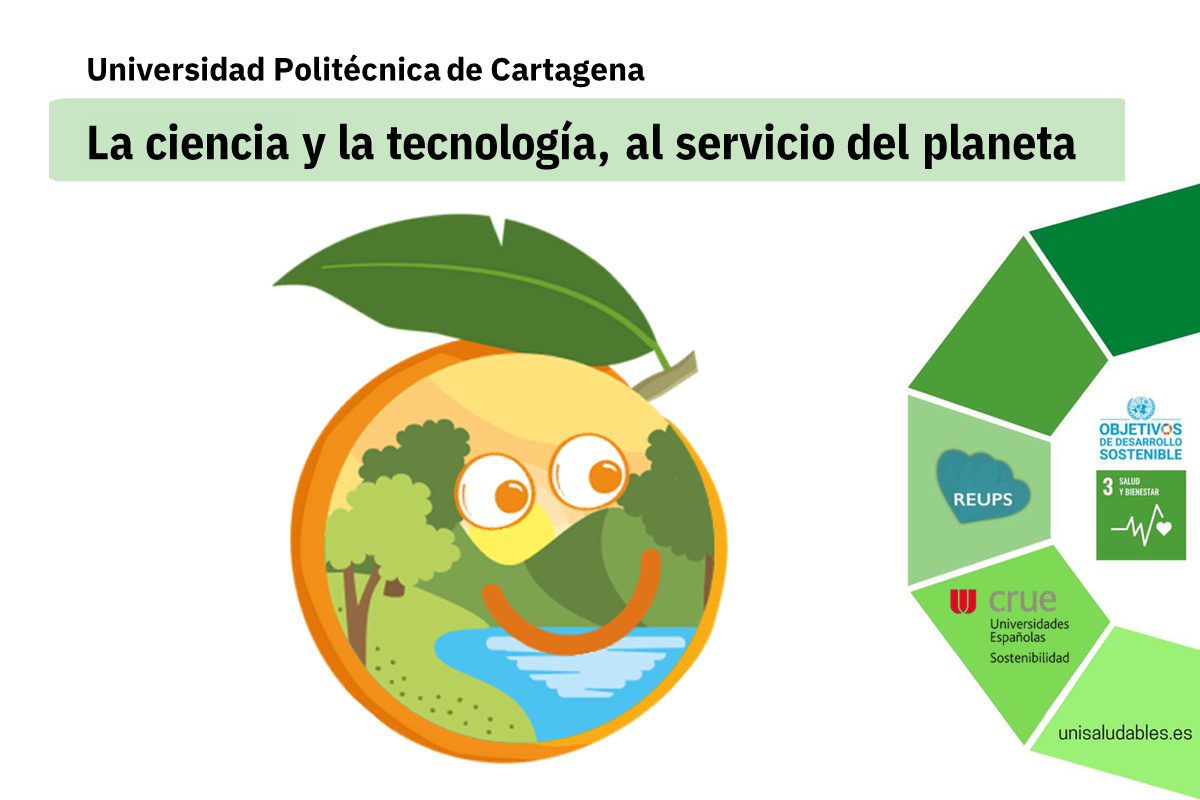 Universidad Politécnica de Cartagena

La ciencia y la tecnología, al servicio del planeta

OBJETIVOS DE DESARROLLO SOSTENIBLE

3 SALUD Y BIENESTAR

REUPS

crue Universidades Españolas Sostenibilidad

unisaludables.es